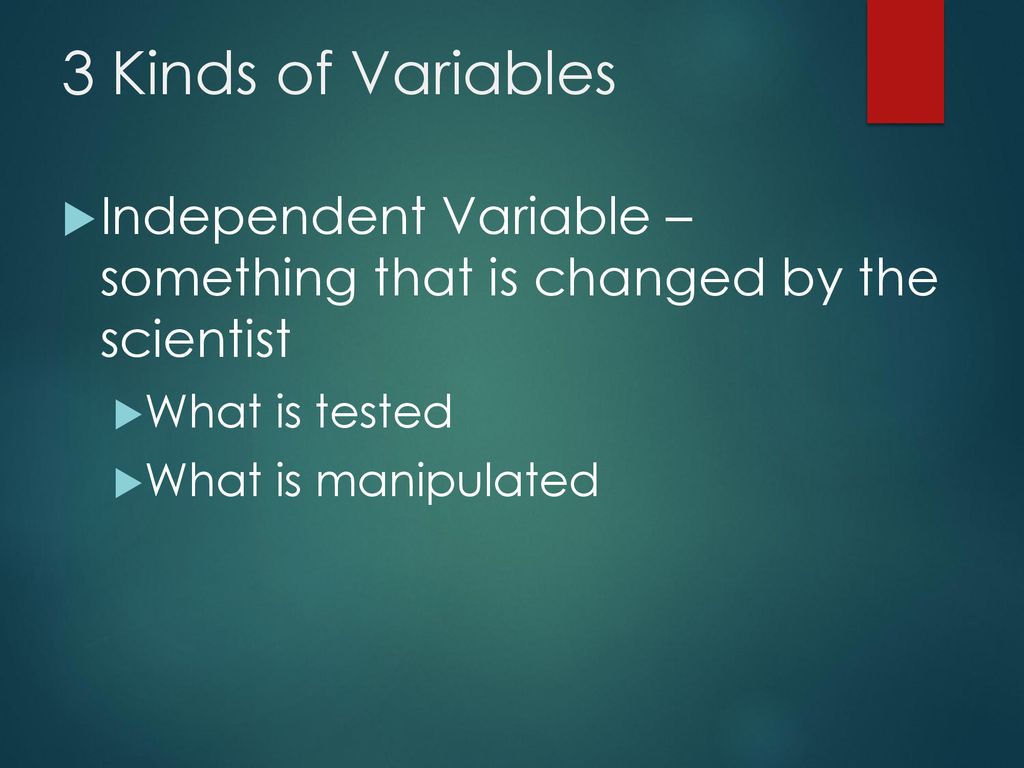 3 Kinds of Variables

Independent Variable – something that is changed by the scientist

What is tested

What is manipulated